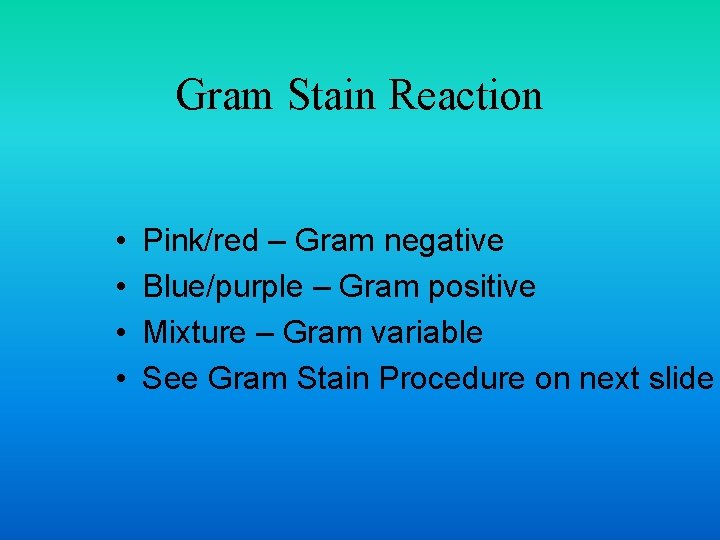 Gram Stain Reaction

• Pink/red – Gram negative
• Blue/purple – Gram positive
• Mixture – Gram variable
• See Gram Stain Procedure on next slide